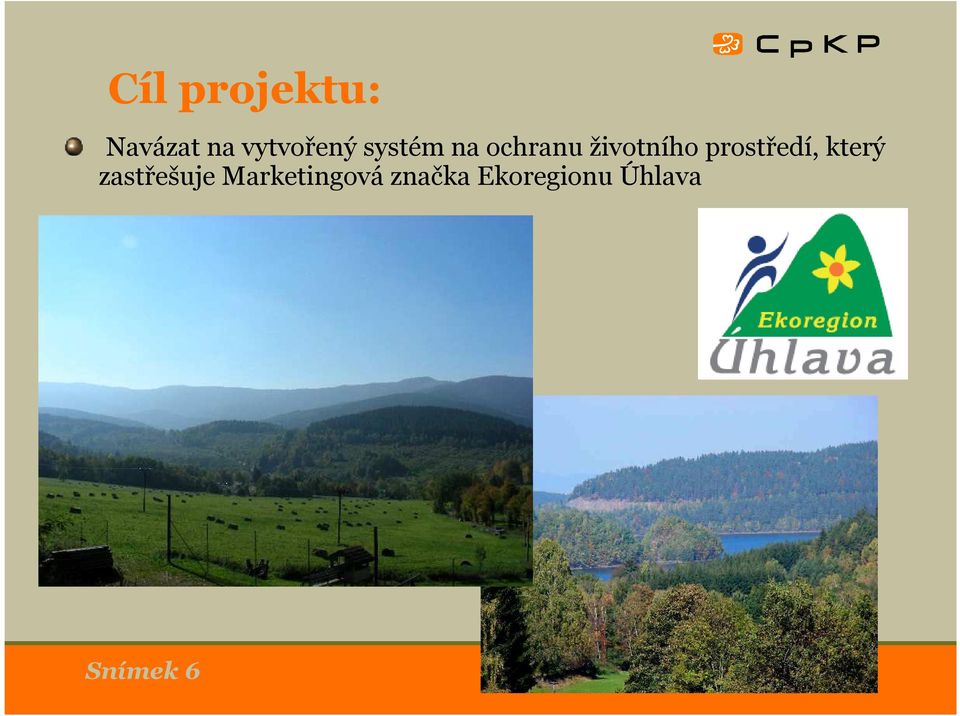 CpKP

Cíl projektu:

Navázat na vytvořený systém na ochranu životního prostředí, který zastřešuje Marketingová značka Ekoregionu Úhlava

Ekoregion
Úhlava

Snímek 6